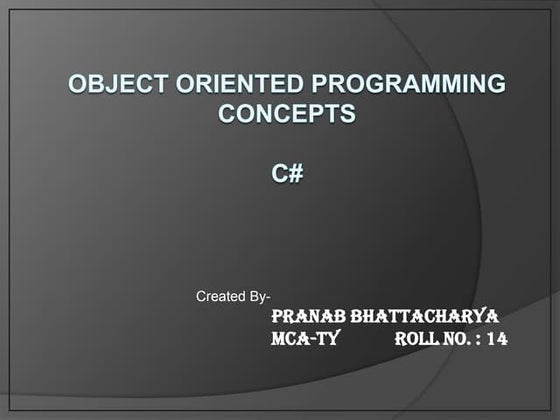 OBJECT ORIENTED PROGRAMMING CONCEPTS

C#

Created By-

PRANAB BHATTACHARYA
MCA-TY ROLL NO. : 14